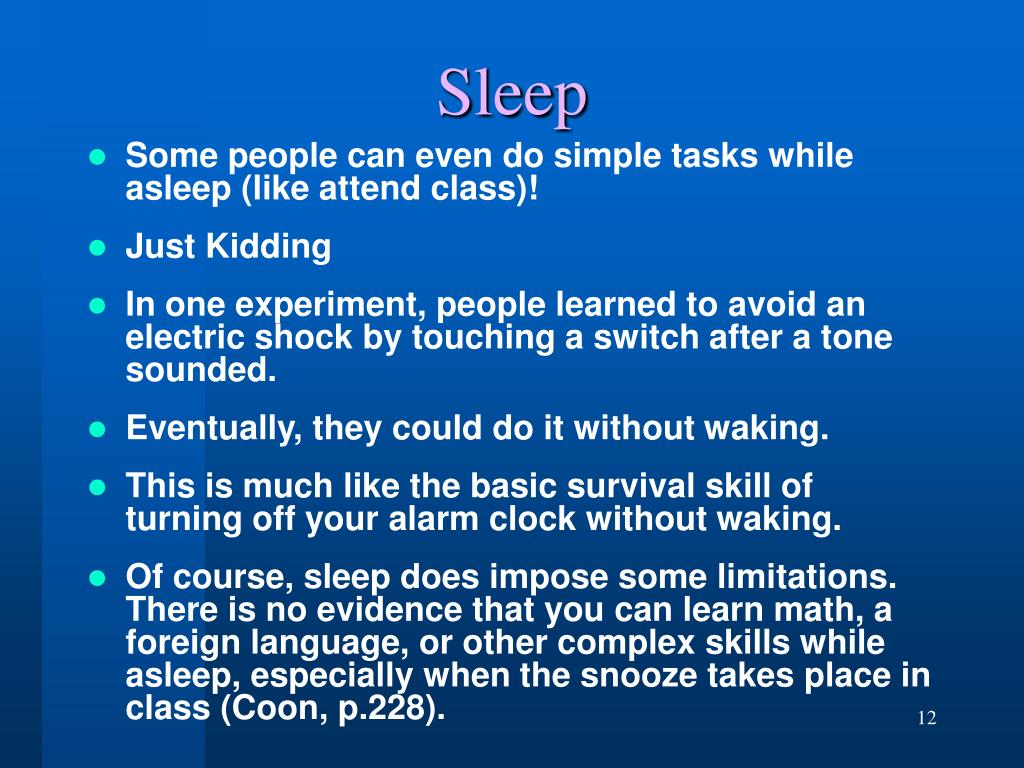 Sleep

- Some people can even do simple tasks while asleep (like attend class)!
- Just Kidding
- In one experiment, people learned to avoid an electric shock by touching a switch after a tone sounded.
- Eventually, they could do it without waking.
- This is much like the basic survival skill of turning off your alarm clock without waking.
- Of course, sleep does impose some limitations. There is no evidence that you can learn math, a foreign language, or other complex skills while asleep, especially when the snooze takes place in class (Coon, p.228).

12